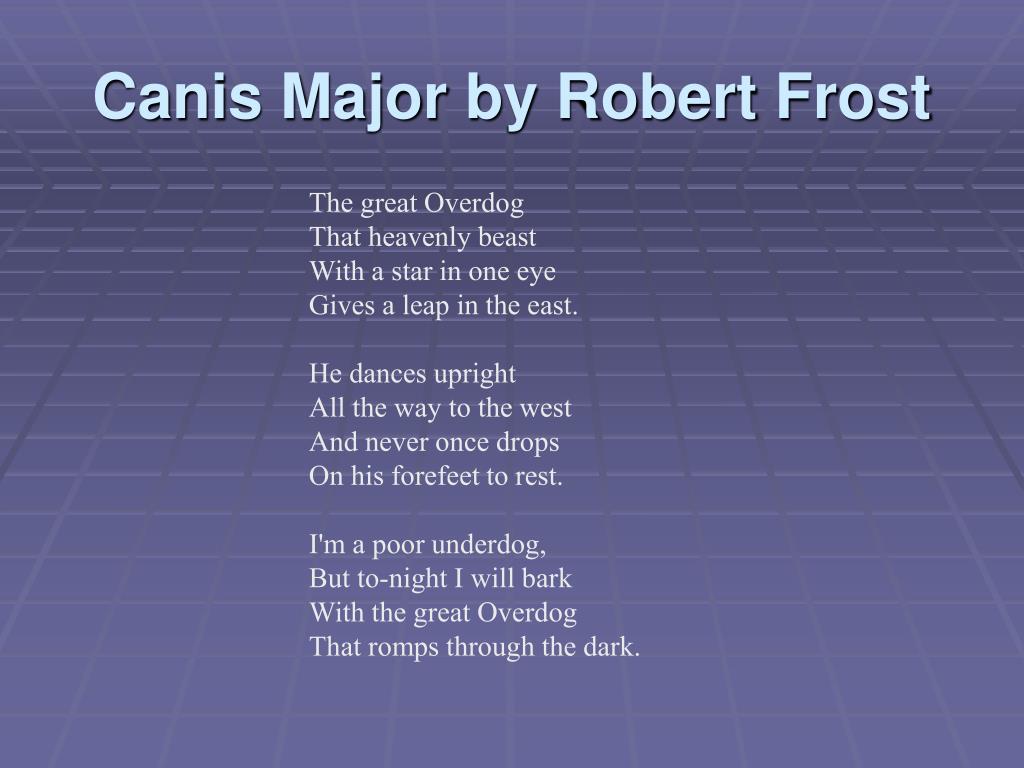 Canis Major by Robert Frost

The great Overdog
That heavenly beast
With a star in one eye
Gives a leap in the east.

He dances upright
All the way to the west
And never once drops
On his forefeet to rest.

I'm a poor underdog,
But to-night I will bark
With the great Overdog
That romps through the dark.